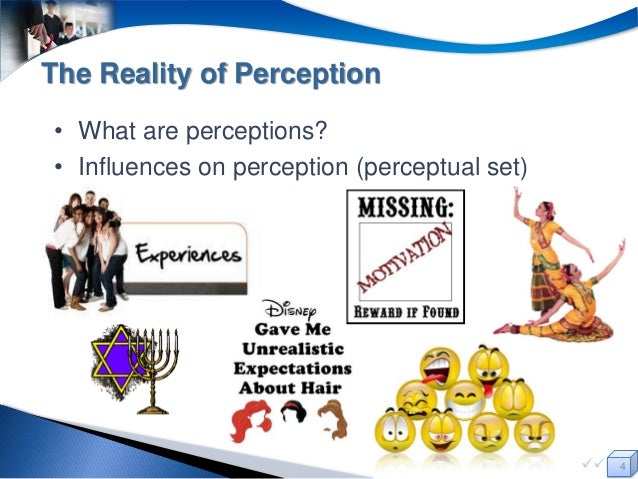 The Reality of Perception

• What are perceptions?
• Influences on perception (perceptual set)

Experiences

MISSING:
MOTIVATION
REWARD IF FOUND

Disney
Gave Me Unrealistic Expectations About Hair

4